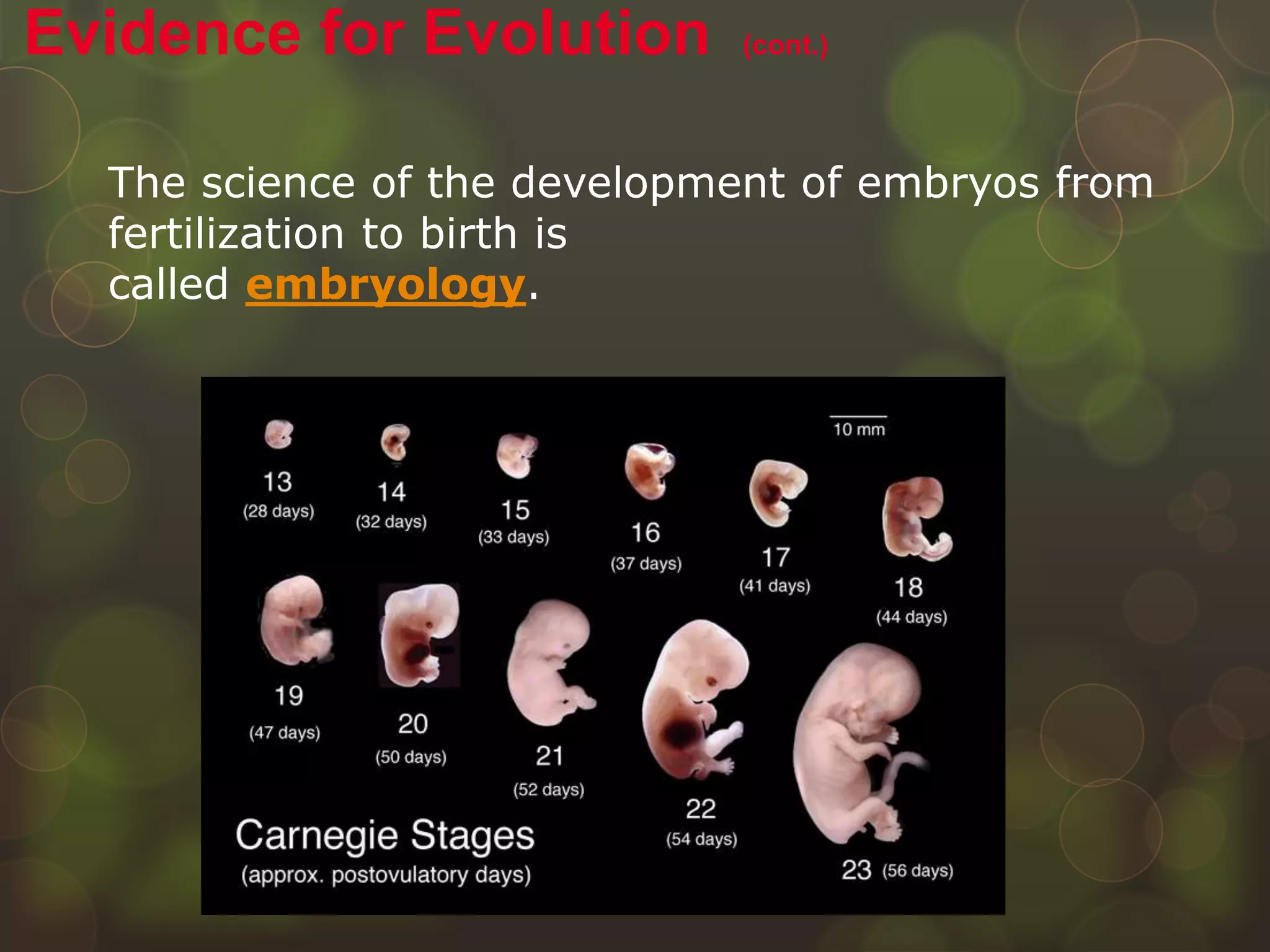 Evidence for Evolution (cont.)

The science of the development of embryos from fertilization to birth is called embryology.

10 mm

13 (28 days)

14 (32 days)

15 (33 days)

16 (37 days)

17 (41 days)

18 (44 days)

19 (47 days)

20 (50 days)

21 (52 days)

22 (54 days)

23 (56 days)

Carnegie Stages
(approx. postovulatory days)